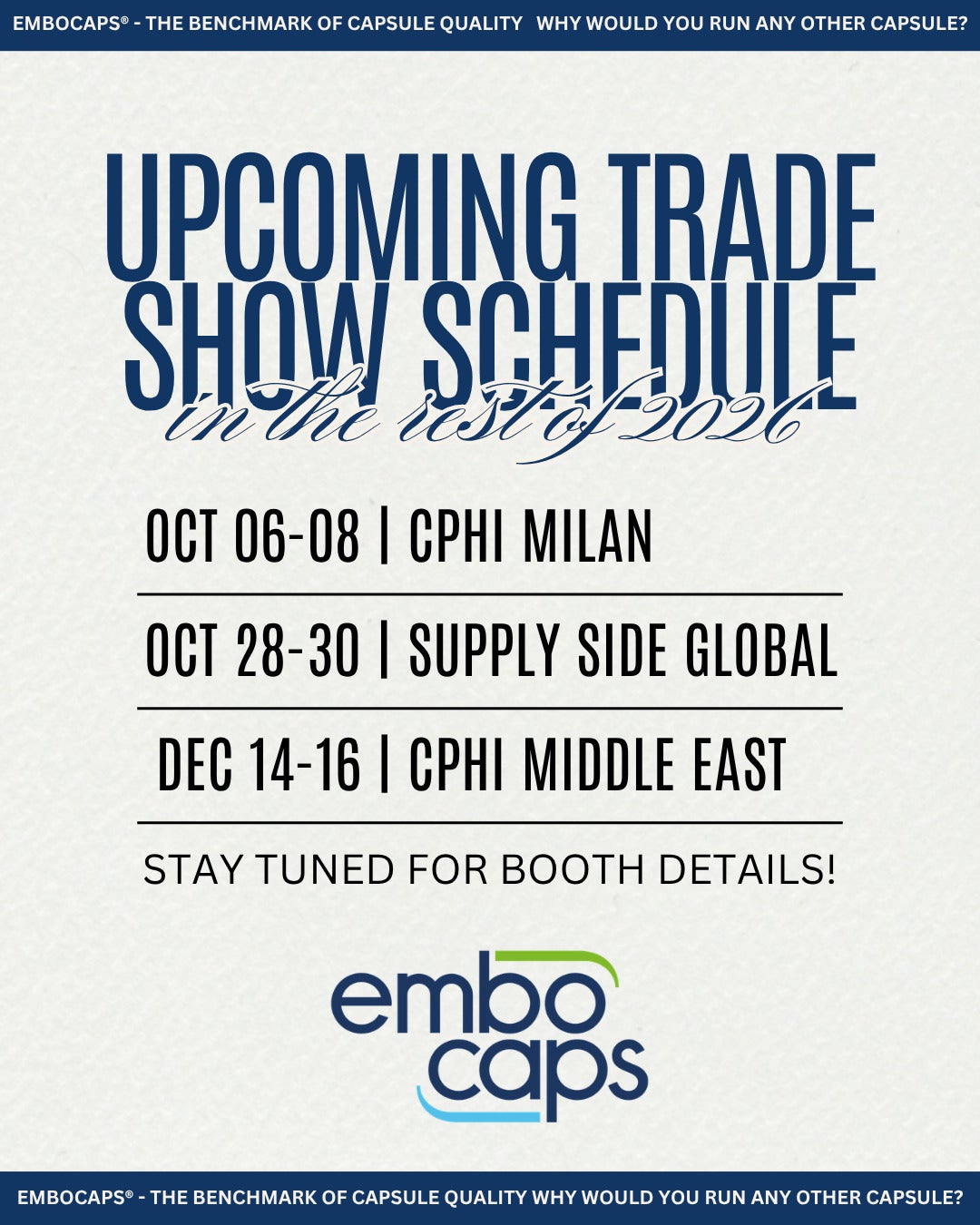 EMBOCAPS® - THE BENCHMARK OF CAPSULE QUALITY WHY WOULD YOU RUN ANY OTHER CAPSULE?

UPCOMING TRADE SHOW SCHEDULE

in the rest of 2026

OCT 06-08 | CPHI MILAN

OCT 28-30 | SUPPLY SIDE GLOBAL

DEC 14-16 | CPHI MIDDLE EAST

STAY TUNED FOR BOOTH DETAILS!

embo caps

EMBOCAPS® - THE BENCHMARK OF CAPSULE QUALITY WHY WOULD YOU RUN ANY OTHER CAPSULE?